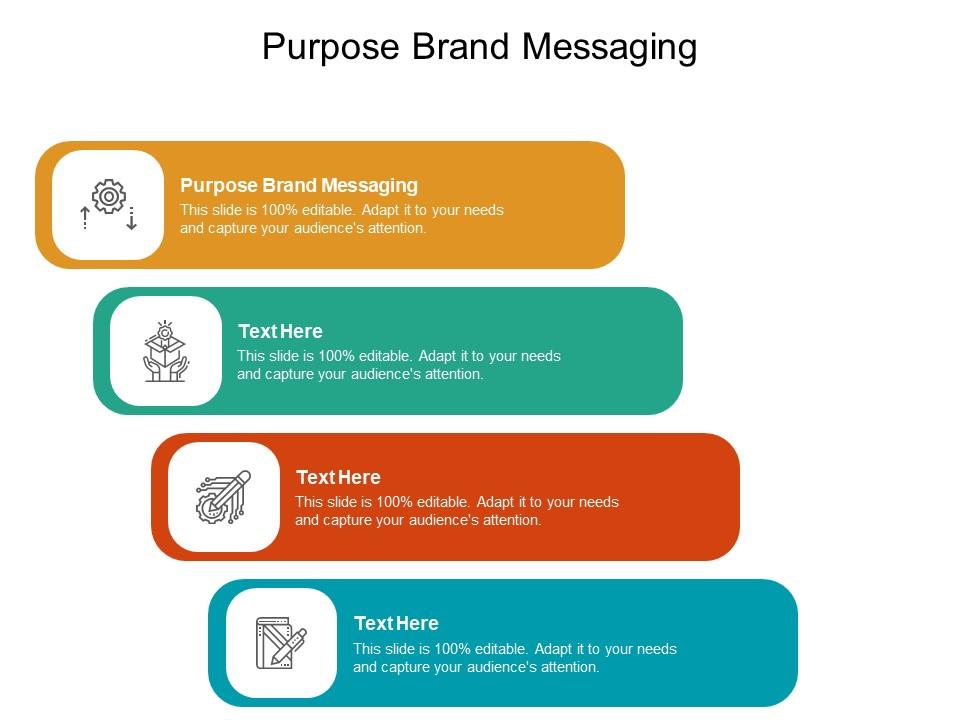 Purpose Brand Messaging

Purpose Brand Messaging
This slide is 100% editable. Adapt it to your needs and capture your audience's attention.

Text Here
This slide is 100% editable. Adapt it to your needs and capture your audience's attention.

Text Here
This slide is 100% editable. Adapt it to your needs and capture your audience's attention.

Text Here
This slide is 100% editable. Adapt it to your needs and capture your audience's attention.